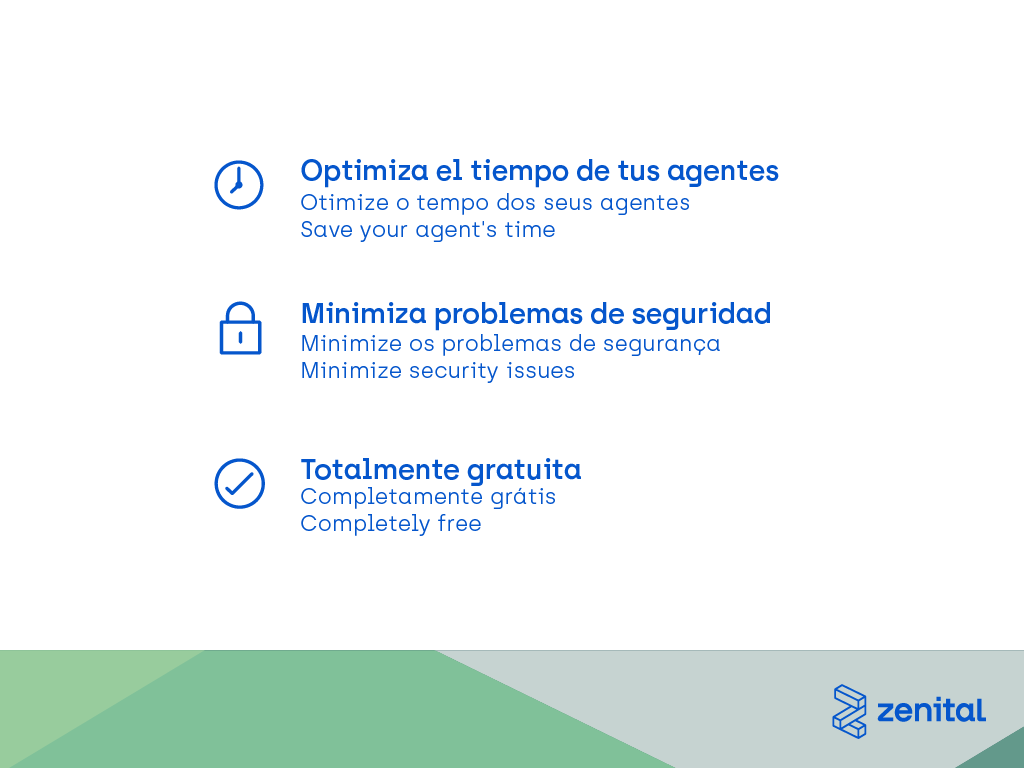 Optimiza el tiempo de tus agentes
Otimize o tempo dos seus agentes
Save your agent's time

Minimiza problemas de seguridad
Minimize os problemas de segurança
Minimize security issues

Totalmente gratuita
Completamente grátis
Completely free

zenital